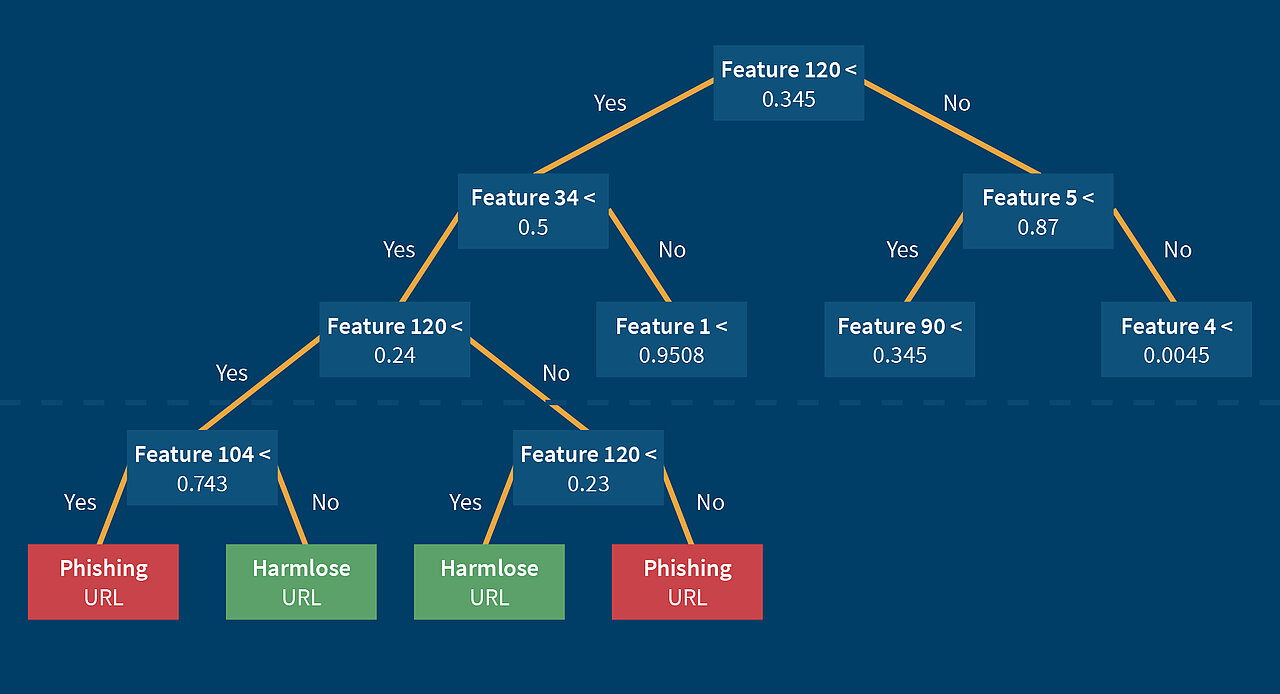 Feature 120 < 0.345

Yes

No

Feature 34 < 0.5

Feature 5 < 0.87

Yes

No

Yes

No

Feature 120 < 0.24

Feature 1 < 0.9508

Feature 90 < 0.345

Feature 4 < 0.0045

Yes

No

Feature 104 < 0.743

Feature 120 < 0.23

Yes

No

Yes

No

Phishing URL

Harmlose URL

Harmlose URL

Phishing URL